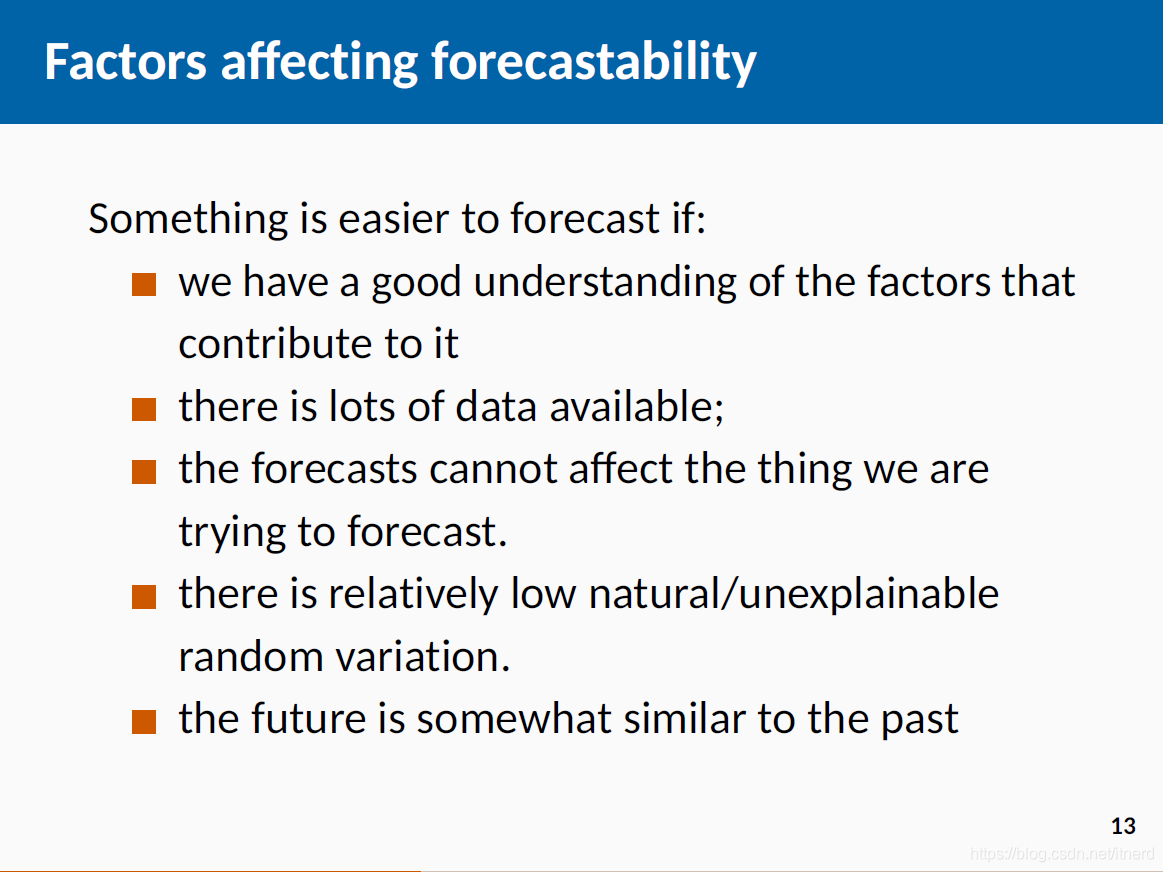 Factors affecting forecastability

Something is easier to forecast if:

- we have a good understanding of the factors that contribute to it
- there is lots of data available;
- the forecasts cannot affect the thing we are trying to forecast.
- there is relatively low natural/unexplainable random variation.
- the future is somewhat similar to the past

13

https://blog.csdn.net/itnerd